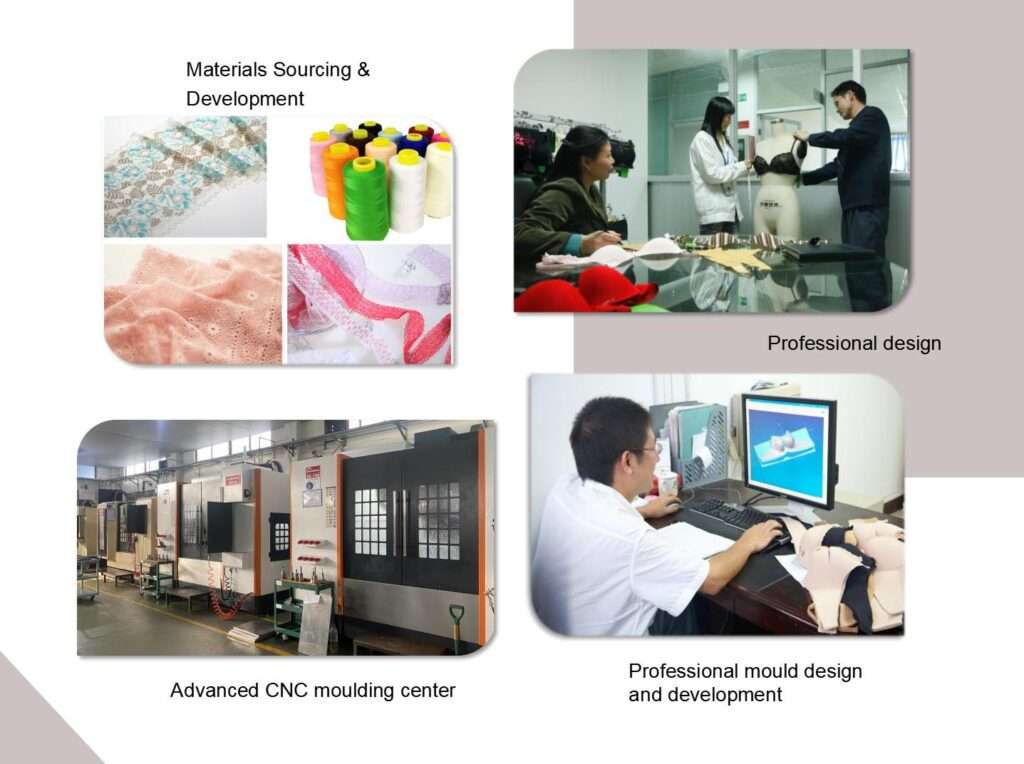 Materials Sourcing & Development

Professional design

Advanced CNC moulding center

Professional mould design and development